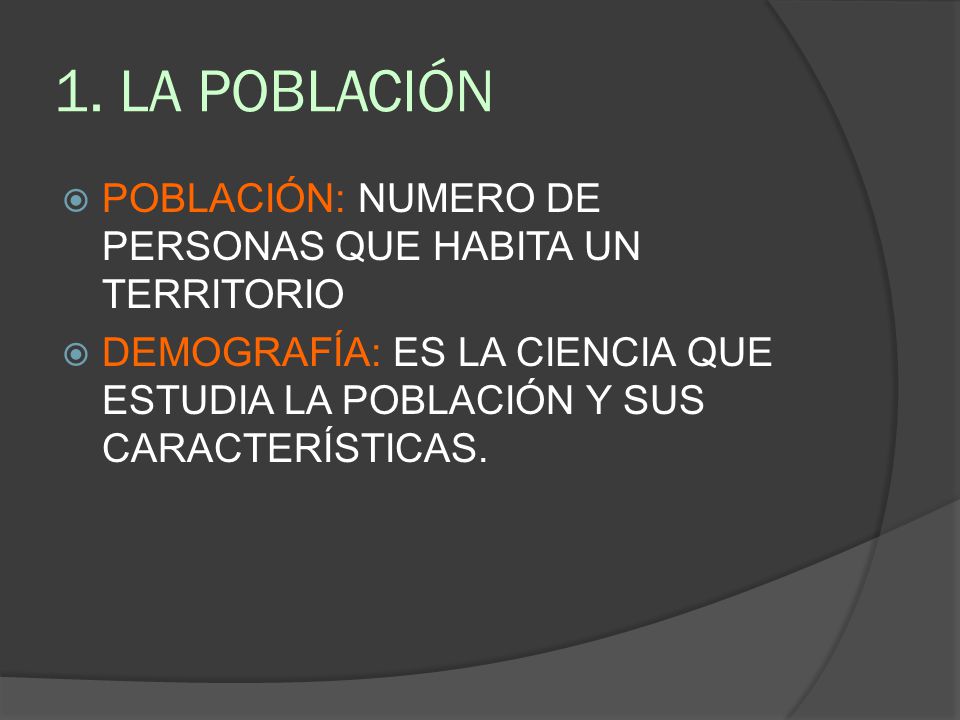 1. LA POBLACIÓN

POBLACIÓN: NUMERO DE PERSONAS QUE HABITA UN TERRITORIO

DEMOGRAFÍA: ES LA CIENCIA QUE ESTUDIA LA POBLACIÓN Y SUS CARACTERÍSTICAS.